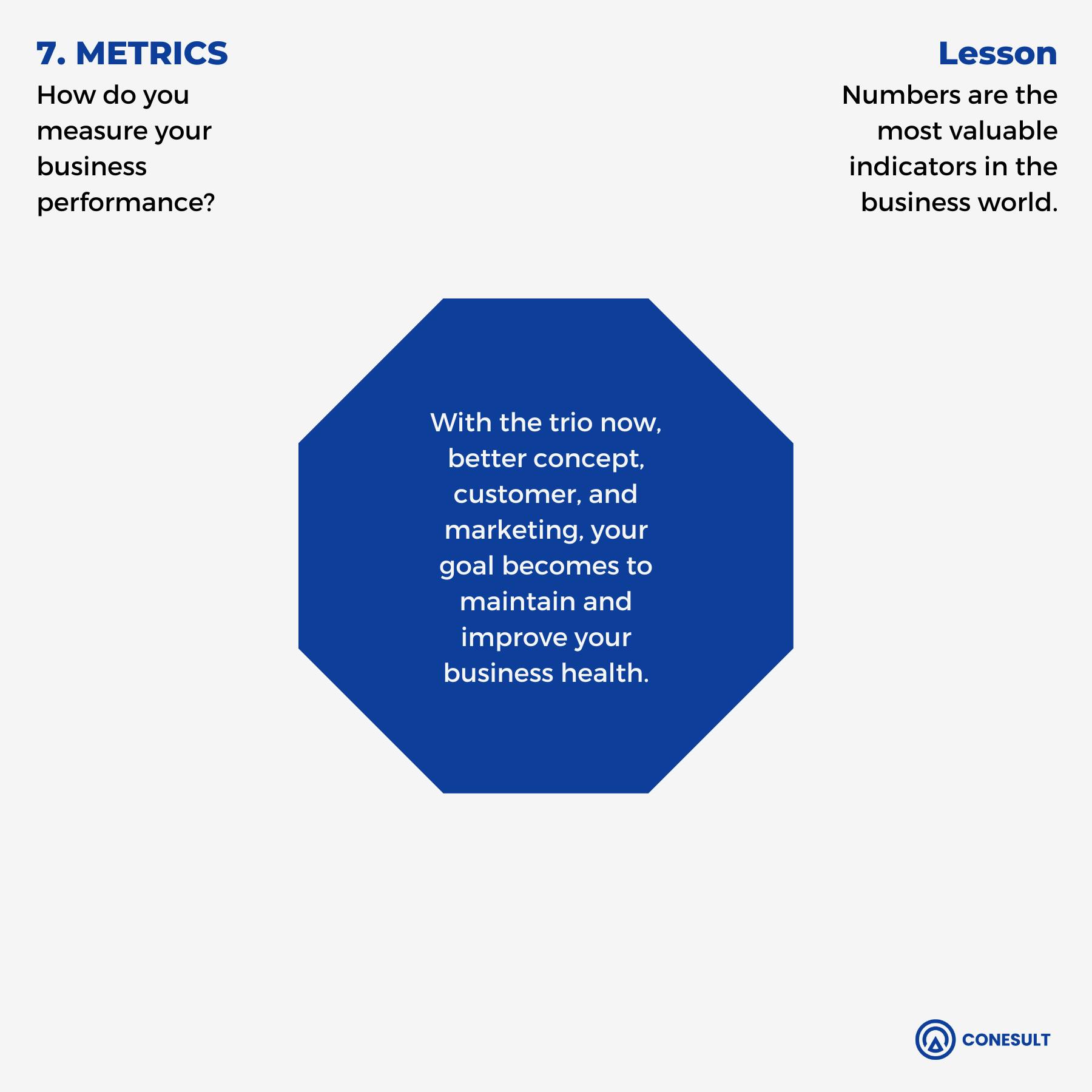 7. METRICS
How do you measure your business performance?

Lesson
Numbers are the most valuable indicators in the business world.

With the trio now, better concept, customer, and marketing, your goal becomes to maintain and improve your business health.

CONESULT